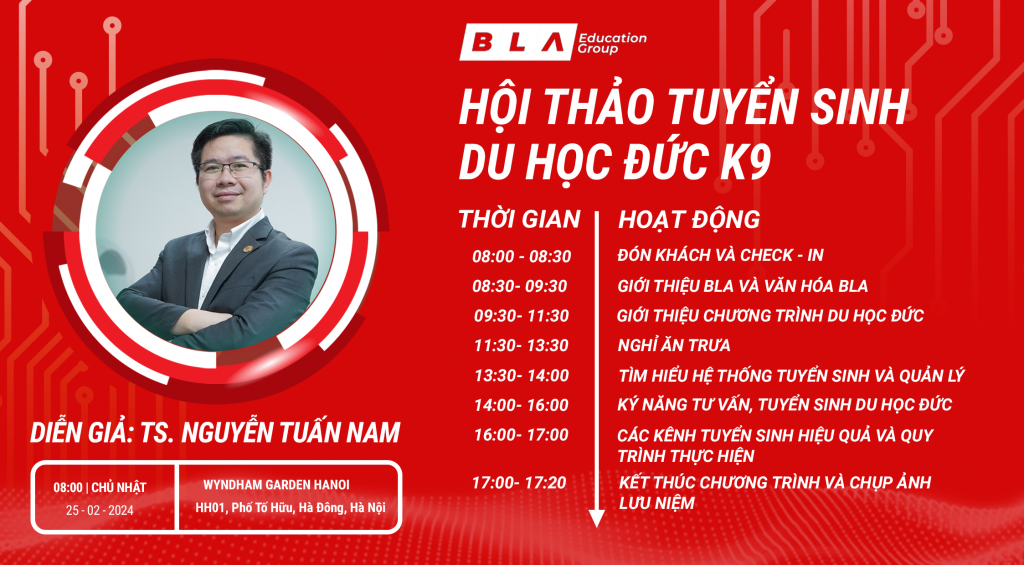 BLA Education Group

HỘI THẢO TUYỂN SINH DU HỌC ĐỨC K9

| THỜI GIAN | HOẠT ĐỘNG |
|---|---|
| 08:00 - 08:30 | ĐÓN KHÁCH VÀ CHECK - IN |
| 08:30- 09:30 | GIỚI THIỆU BLA VÀ VĂN HÓA BLA |
| 09:30- 11:30 | GIỚI THIỆU CHƯƠNG TRÌNH DU HỌC ĐỨC |
| 11:30- 13:30 | NGHỈ ĂN TRƯA |
| 13:30- 14:00 | TÌM HIỂU HỆ THỐNG TUYỂN SINH VÀ QUẢN LÝ |
| 14:00- 16:00 | KỸ NĂNG TƯ VẤN, TUYỂN SINH DU HỌC ĐỨC |
| 16:00- 17:00 | CÁC KÊNH TUYỂN SINH HIỆU QUẢ VÀ QUY TRÌNH THỰC HIỆN |
| 17:00- 17:20 | KẾT THÚC CHƯƠNG TRÌNH VÀ CHỤP ẢNH LƯU NIỆM |

DIỄN GIẢ: TS. NGUYỄN TUẤN NAM

08:00 | CHỦ NHẬT
25 - 02 - 2024

WYNDHAM GARDEN HANOI
HH01, Phố Tố Hữu, Hà Đông, Hà Nội